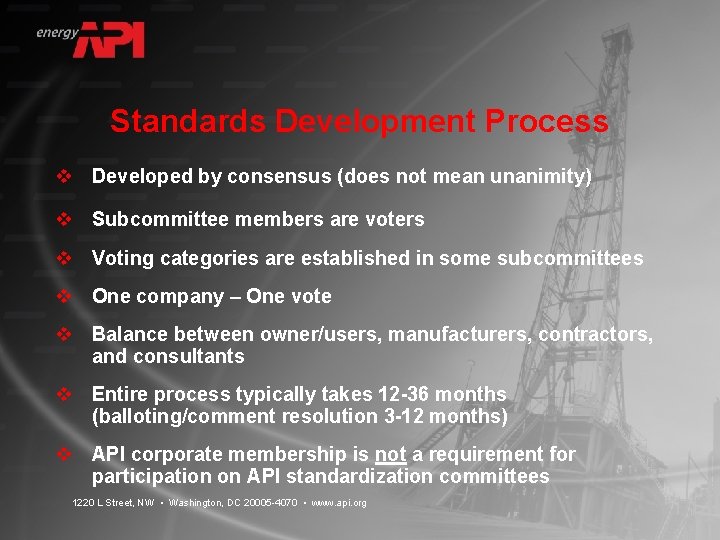 energy API

Standards Development Process

❖ Developed by consensus (does not mean unanimity)

❖ Subcommittee members are voters

❖ Voting categories are established in some subcommittees

❖ One company – One vote

❖ Balance between owner/users, manufacturers, contractors, and consultants

❖ Entire process typically takes 12-36 months (balloting/comment resolution 3-12 months)

❖ API corporate membership is not a requirement for participation on API standardization committees

1220 L Street, NW • Washington, DC 20005-4070 • www.api.org